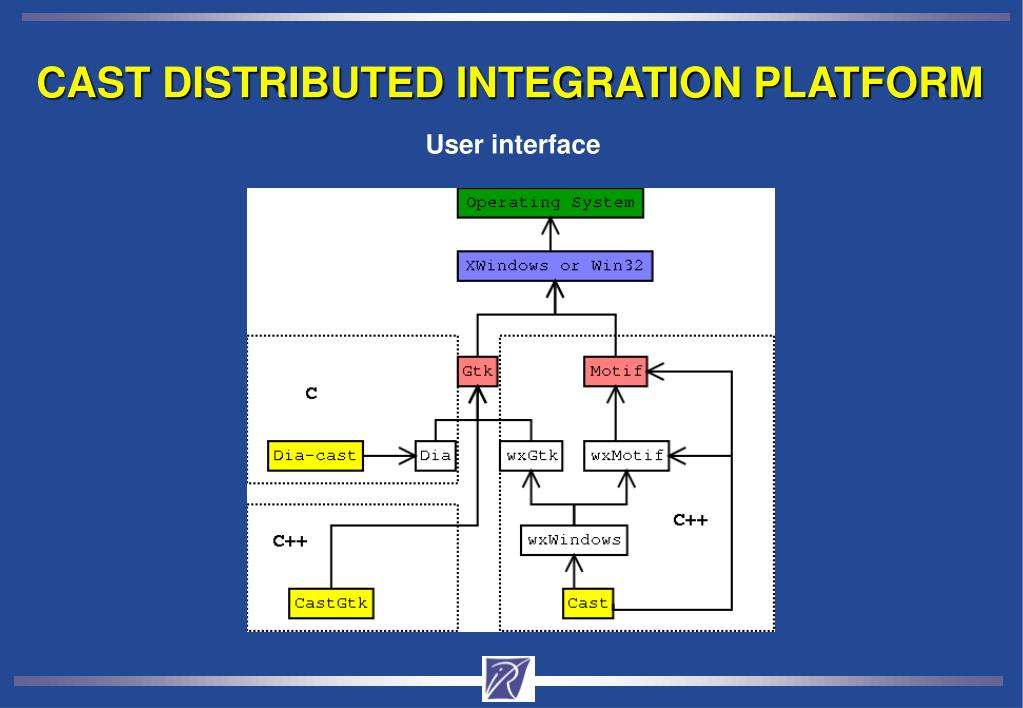 CAST DISTRIBUTED INTEGRATION PLATFORM

User interface

Operating System

XWindows or Win32

Gtk

Motif

C

Dia-cast

Dia

wxGtk

wxMotif

C++

C++

wxWindows

CastGtk

Cast